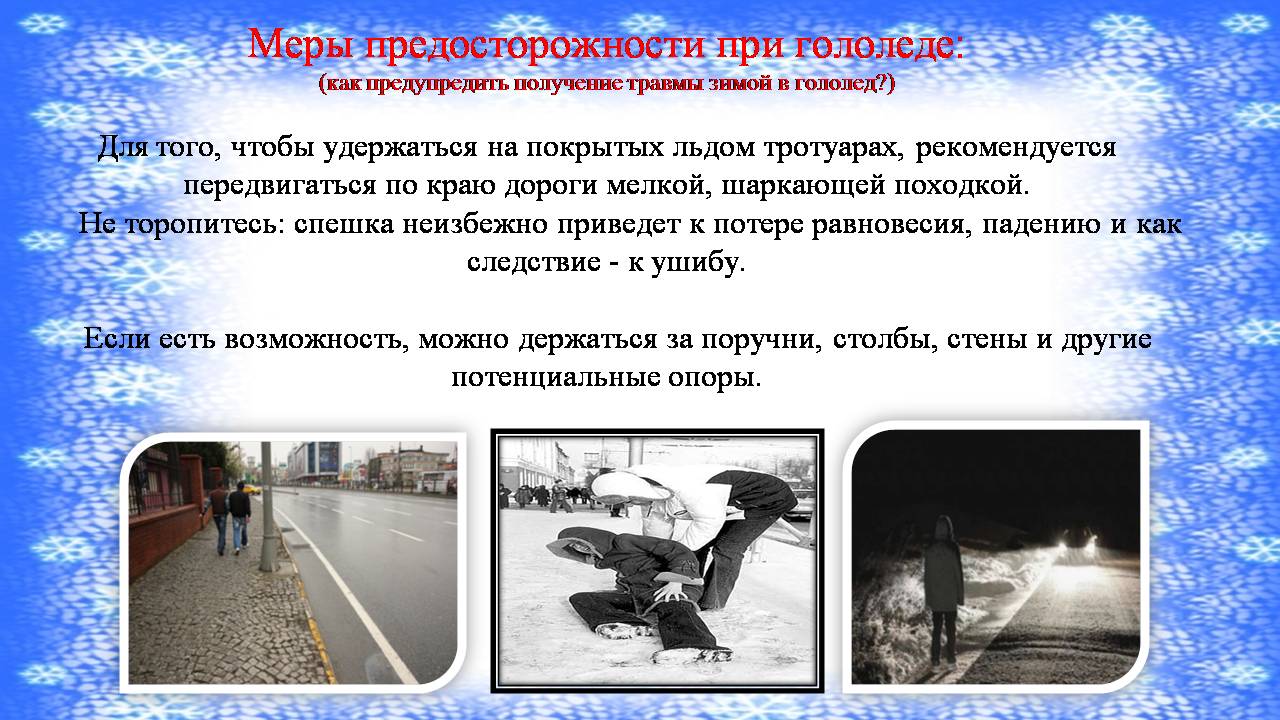 Меры предосторожности при гололеде:
(как предупредить получение травмы зимой в гололед?)

Для того, чтобы удержаться на покрытых льдом тротуарах, рекомендуется передвигаться по краю дороги мелкой, шаркающей походкой.
Не торопитесь: спешка неизбежно приведет к потере равновесия, падению и как следствие - к ушибу.

Если есть возможность, можно держаться за поручни, столбы, стены и другие потенциальные опоры.